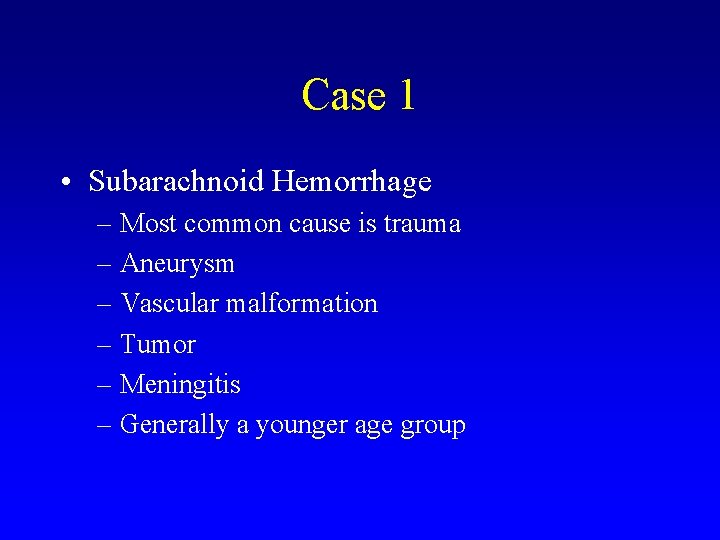 Case 1

• Subarachnoid Hemorrhage
– Most common cause is trauma
– Aneurysm
– Vascular malformation
– Tumor
– Meningitis
– Generally a younger age group